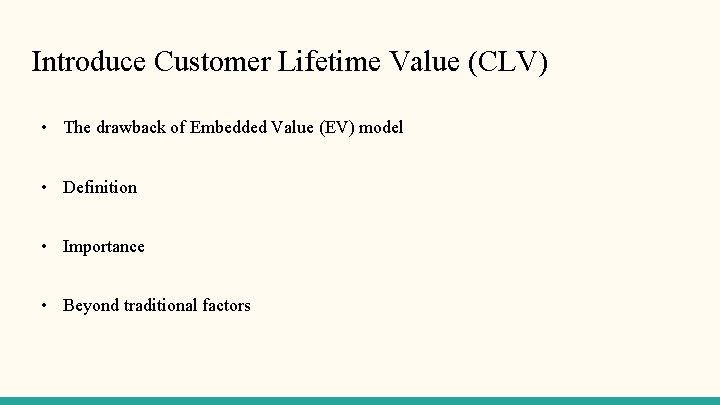 Introduce Customer Lifetime Value (CLV)

• The drawback of Embedded Value (EV) model

• Definition

• Importance

• Beyond traditional factors